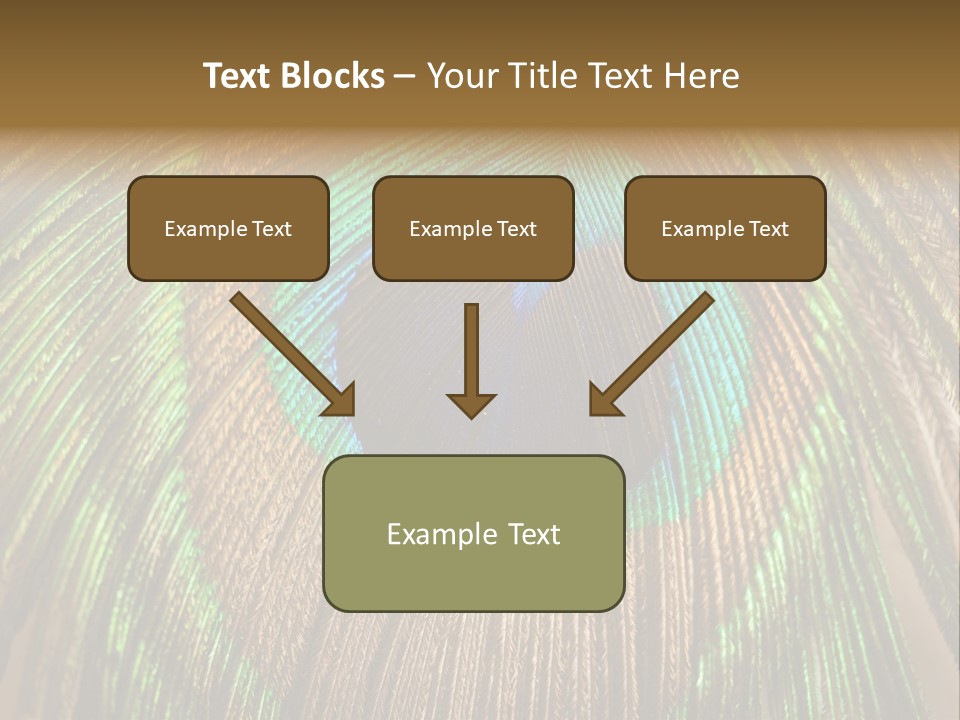 Text Blocks – Your Title Text Here

Example Text

Example Text

Example Text

Example Text